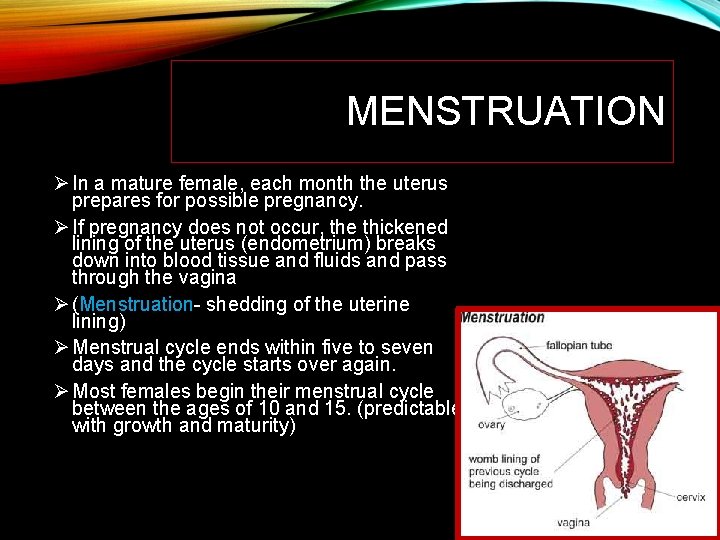 MENSTRUATION

➢ In a mature female, each month the uterus prepares for possible pregnancy.

➢ If pregnancy does not occur, the thickened lining of the uterus (endometrium) breaks down into blood tissue and fluids and pass through the vagina

➢ (Menstruation- shedding of the uterine lining)

➢ Menstrual cycle ends within five to seven days and the cycle starts over again.

➢ Most females begin their menstrual cycle between the ages of 10 and 15. (predictable with growth and maturity)

Menstruation

fallopian tube

ovary

womb lining of previous cycle being discharged

cervix

vagina